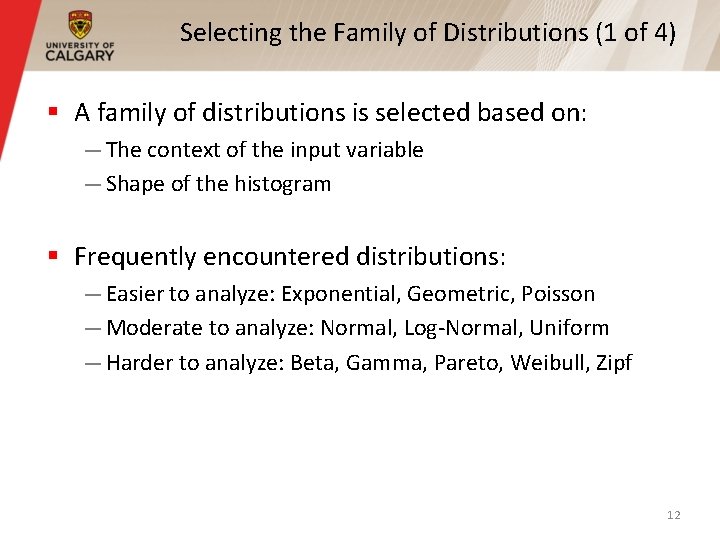 UNIVERSITY OF CALGARY

Selecting the Family of Distributions (1 of 4)

▪ A family of distributions is selected based on:
— The context of the input variable
— Shape of the histogram

▪ Frequently encountered distributions:
— Easier to analyze: Exponential, Geometric, Poisson
— Moderate to analyze: Normal, Log-Normal, Uniform
— Harder to analyze: Beta, Gamma, Pareto, Weibull, Zipf

12